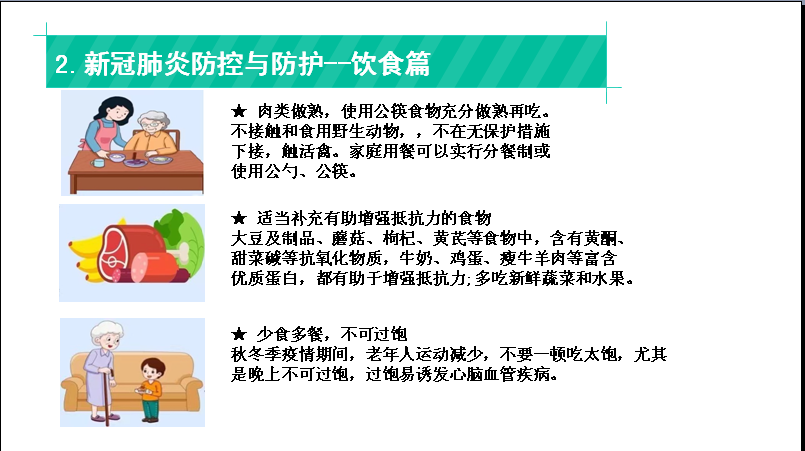 2. 新冠肺炎防控与防护--饮食篇

★ 肉类做熟，使用公筷食物充分做熟再吃。不接触和食用野生动物，，不在无保护措施下接，触活禽。家庭用餐可以实行分餐制或使用公勺、公筷。

★ 适当补充有助增强抵抗力的食物
大豆及制品、蘑菇、枸杞、黄芪等食物中，含有黄酮、甜菜碱等抗氧化物质，牛奶、鸡蛋、瘦牛羊肉等富含优质蛋白，都有助于增强抵抗力;多吃新鲜蔬菜和水果。

★ 少食多餐，不可过饱
秋冬季疫情期间，老年人运动减少，不要一顿吃太饱，尤其是晚上不可过饱，过饱易诱发心脑血管疾病。